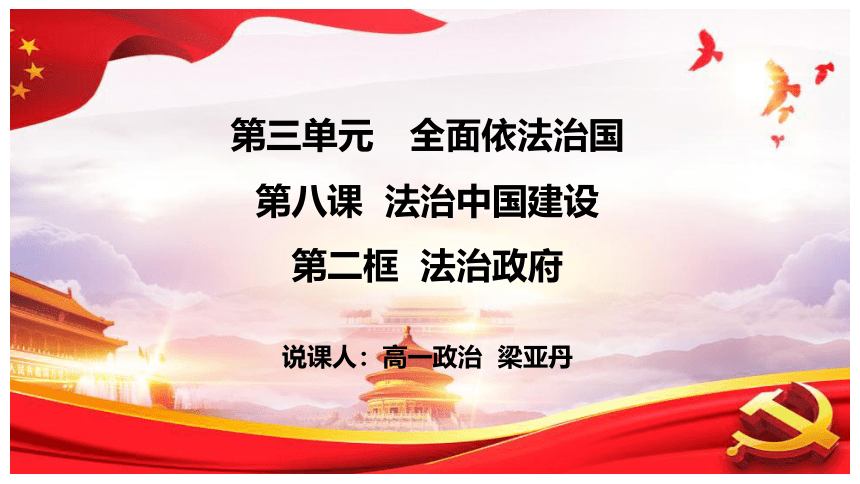 第三单元　全面依法治国

第八课　法治中国建设

第二框　法治政府

说课人：高一政治　梁亚丹